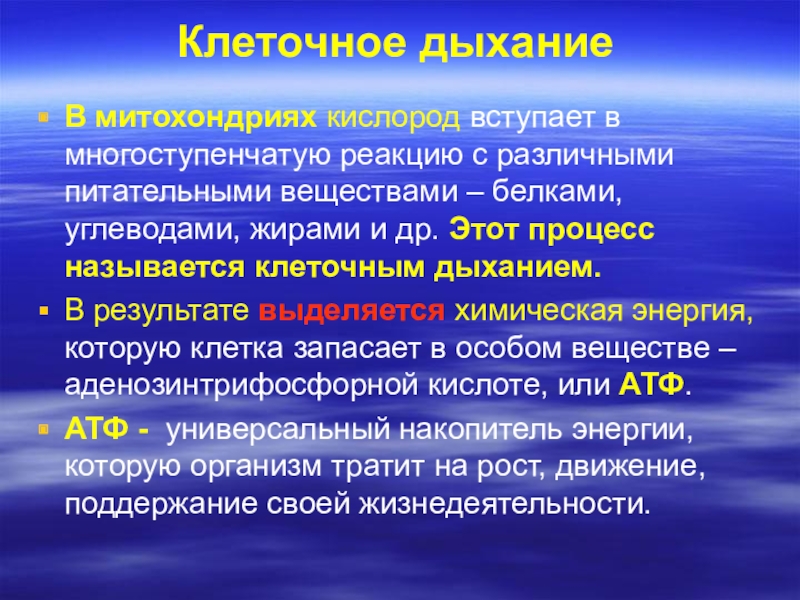 Клеточное дыхание

В митохондриях кислород вступает в многоступенчатую реакцию с различными питательными веществами – белками, углеводами, жирами и др. Этот процесс называется клеточным дыханием.

В результате выделяется химическая энергия, которую клетка запасает в особом веществе – аденозинтрифосфорной кислоте, или АТФ.

АТФ - универсальный накопитель энергии, которую организм тратит на рост, движение, поддержание своей жизнедеятельности.